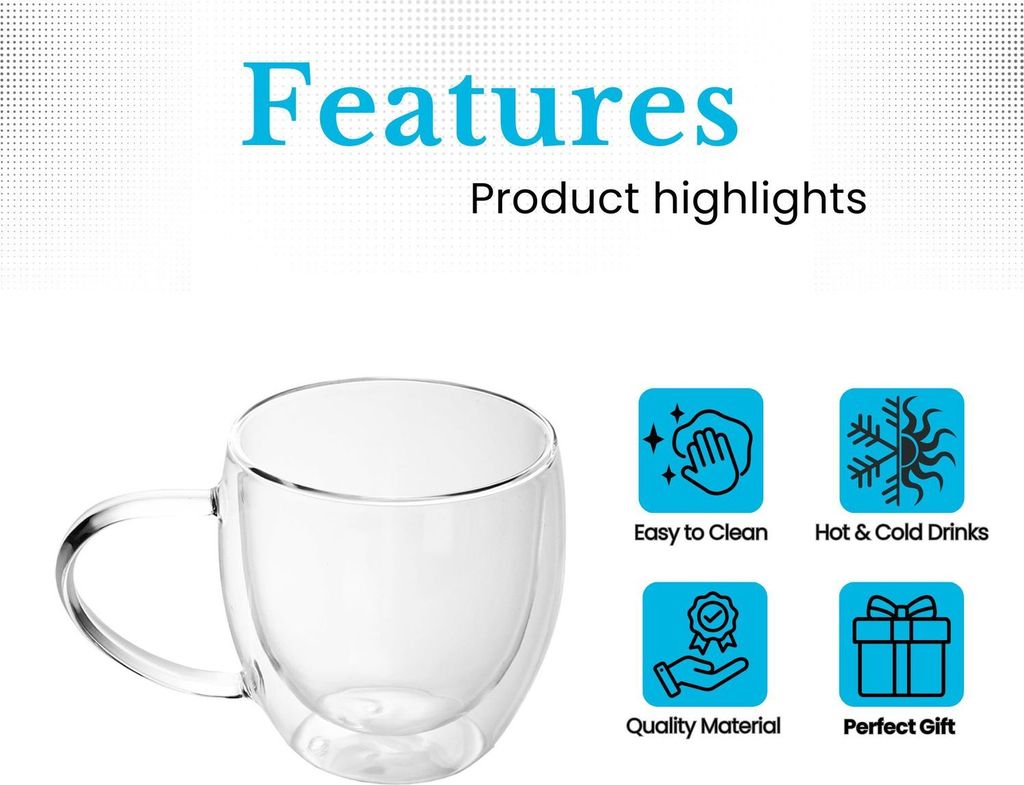 Features

Product highlights

Easy to Clean

Hot & Cold Drinks

Quality Material

Perfect Gift